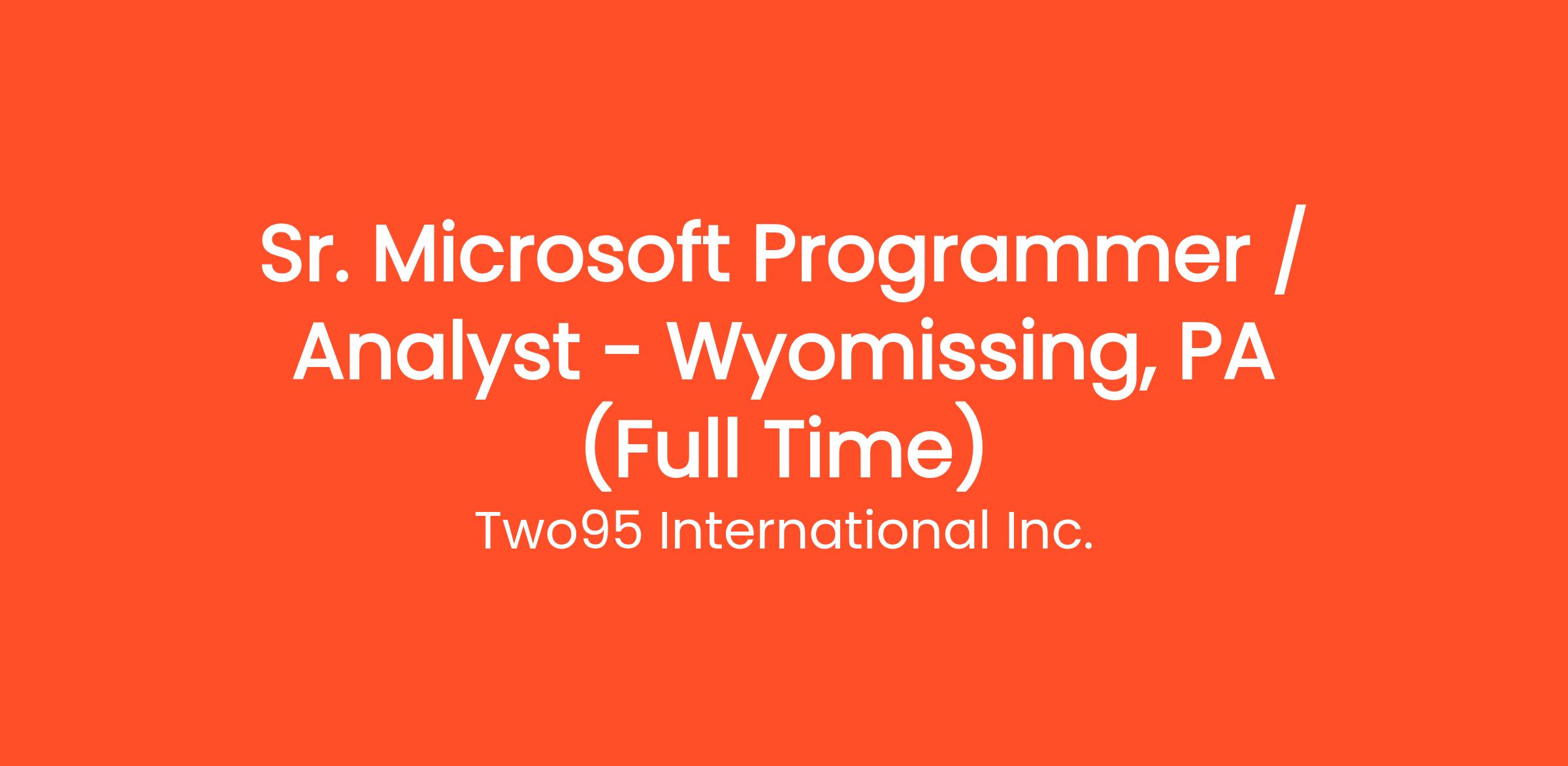 Sr. Microsoft Programmer / Analyst - Wyomissing, PA (Full Time)

Two95 International Inc.